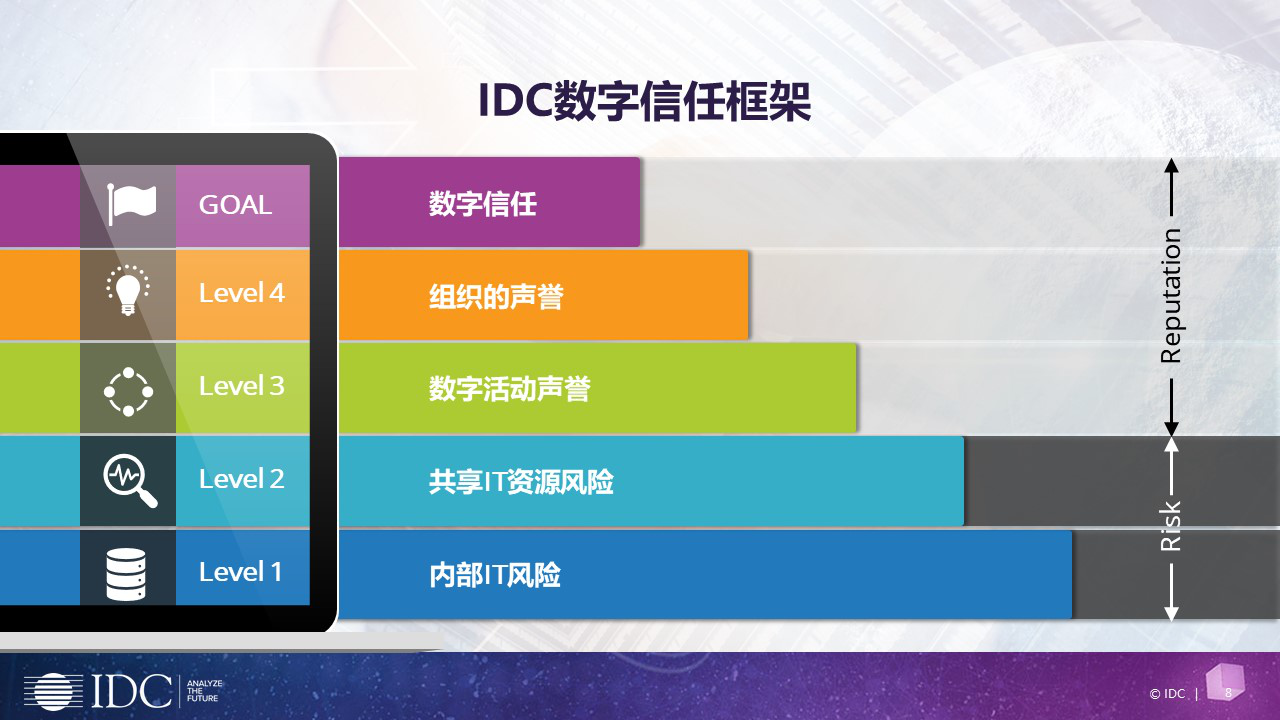 IDC数字信任框架

GOAL
数字信任

Level 4
组织的声誉

Level 3
数字活动声誉

Level 2
共享IT资源风险

Level 1
内部IT风险

Reputation

Risk

IDC ANALYZE THE FUTURE

© IDC | 8